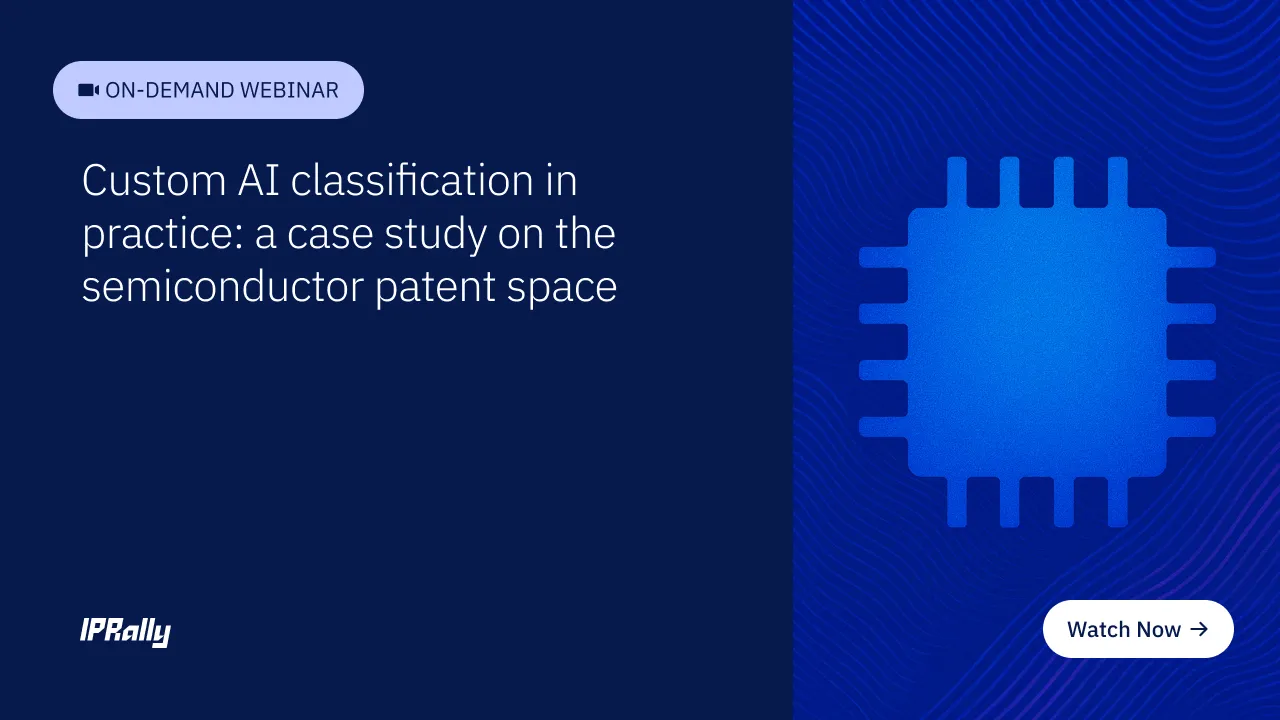 ON-DEMAND WEBINAR

Custom AI classification in practice: a case study on the semiconductor patent space

IPRally

Watch Now →